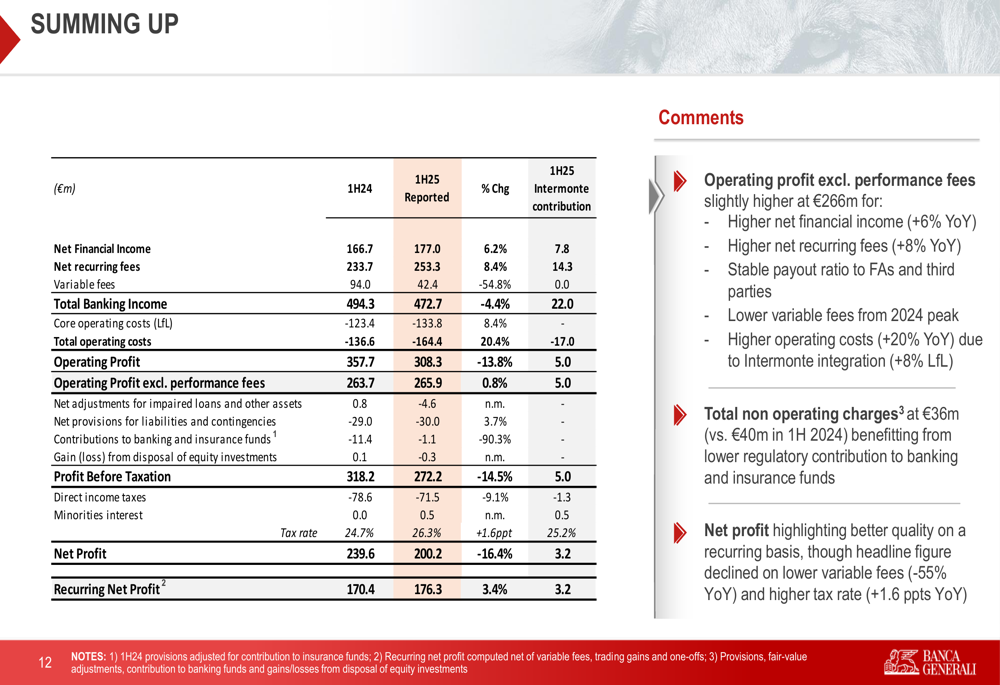 SUMMING UP

| (€m) | 1H24 | 1H25 Reported | % Chg | 1H25 Intermonte contribution |
|---|---|---|---|---|
| Net Financial Income | 166.7 | 177.0 | 6.2% | 7.8 |
| Net recurring fees | 233.7 | 253.3 | 8.4% | 14.3 |
| Variable fees | 94.0 | 42.4 | -54.8% | 0.0 |
| Total Banking Income | 494.3 | 472.7 | -4.4% | 22.0 |
| Core operating costs (LfL) | -123.4 | -133.8 | 8.4% | - |
| Total operating costs | -136.6 | -164.4 | 20.4% | -17.0 |
| Operating Profit | 357.7 | 308.3 | -13.8% | 5.0 |
| Operating Profit excl. performance fees | 263.7 | 265.9 | 0.8% | 5.0 |
| Net adjustments for impaired loans and other assets | 0.8 | -4.6 | n.m. | - |
| Net provisions for liabilities and contingencies | -29.0 | -30.0 | 3.7% | - |
| Contributions to banking and insurance funds $^1$ | -11.4 | -1.1 | -90.3% | - |
| Gain (loss) from disposal of equity investments | 0.1 | -0.3 | n.m. | - |
| Profit Before Taxation | 318.2 | 272.2 | -14.5% | 5.0 |
| Direct income taxes | -78.6 | -71.5 | -9.1% | -1.3 |
| Minorities interest | 0.0 | 0.5 | n.m. | 0.5 |
| Tax rate | 24.7% | 26.3% | +1.6ppt | 25.2% |
| Net Profit | 239.6 | 200.2 | -16.4% | 3.2 |
| Recurring Net Profit $^2$ | 170.4 | 176.3 | 3.4% | 3.2 |

Comments

Operating profit excl. performance fees slightly higher at €266m for:
- Higher net financial income (+6% YoY)
- Higher net recurring fees (+8% YoY)
- Stable payout ratio to FAs and third parties
- Lower variable fees from 2024 peak
- Higher operating costs (+20% YoY) due to Intermonte integration (+8% LfL)

Total non operating charges$^3$ at €36m (vs. €40m in 1H 2024) benefitting from lower regulatory contribution to banking and insurance funds

Net profit highlighting better quality on a recurring basis, though headline figure declined on lower variable fees (-55% YoY) and higher tax rate (+1.6 ppts YoY)

12

NOTES: 1) 1H24 provisions adjusted for contribution to insurance funds; 2) Recurring net profit computed net of variable fees, trading gains and one-offs; 3) Provisions, fair-value adjustments, contribution to banking funds and gains/losses from disposal of equity investments

BANCA GENERALI